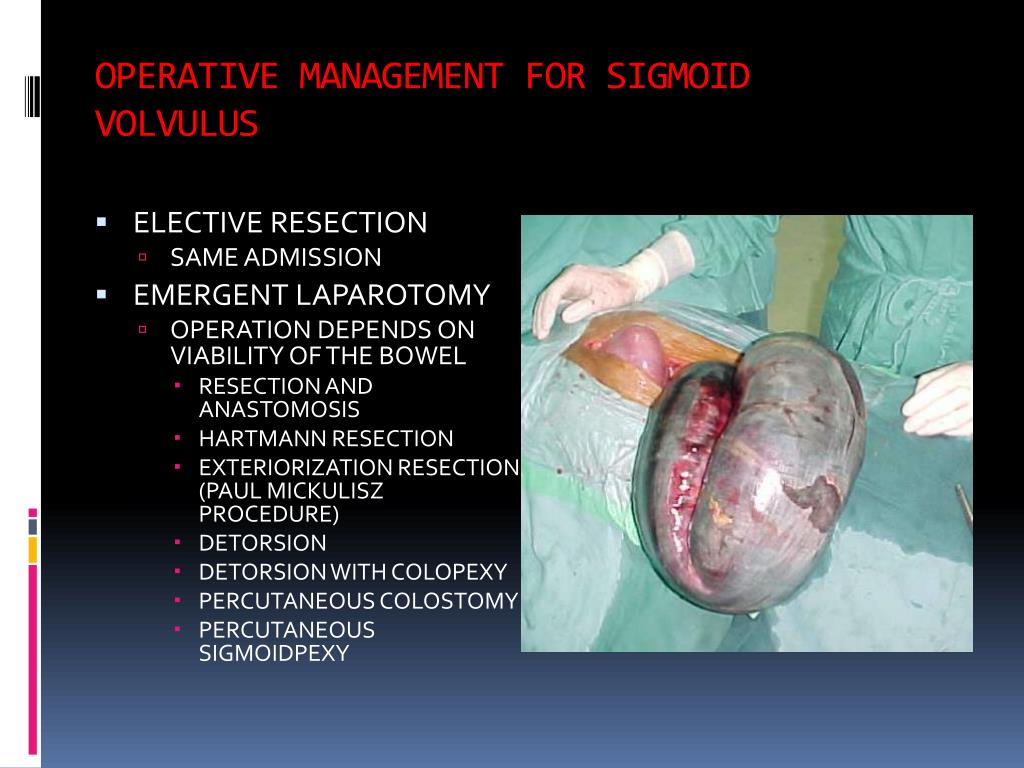 OPERATIVE MANAGEMENT FOR SIGMOID VOLVULUS

- ELECTIVE RESECTION
  - SAME ADMISSION
- EMERGENT LAPAROTOMY
  - OPERATION DEPENDS ON VIABILITY OF THE BOWEL
    - RESECTION AND ANASTOMOSIS
    - HARTMANN RESECTION
    - EXTERIORIZATION RESECTION (PAUL MICKULISZ PROCEDURE)
    - DETORSION
    - DETORSION WITH COLOPEXY
    - PERCUTANEOUS COLOSTOMY
    - PERCUTANEOUS SIGMOIDPEXY